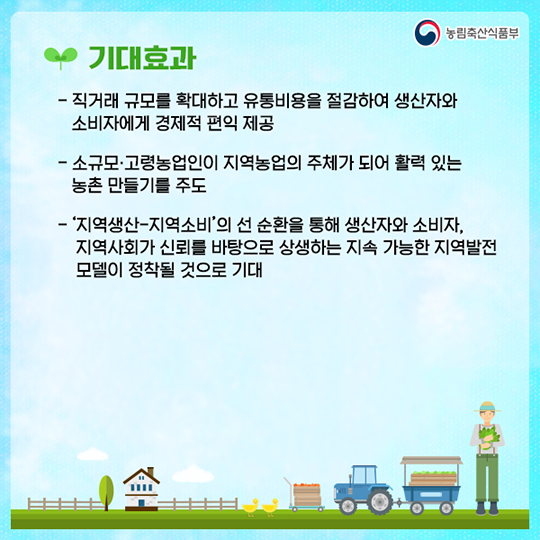 농림축산식품부

기대효과

- 직거래 규모를 확대하고 유통비용을 절감하여 생산자와 소비자에게 경제적 편익 제공

- 소규모·고령농업인이 지역농업의 주체가 되어 활력 있는 농촌 만들기를 주도

- ‘지역생산-지역소비’의 선 순환을 통해 생산자와 소비자, 지역사회가 신뢰를 바탕으로 상생하는 지속 가능한 지역발전 모델이 정착될 것으로 기대